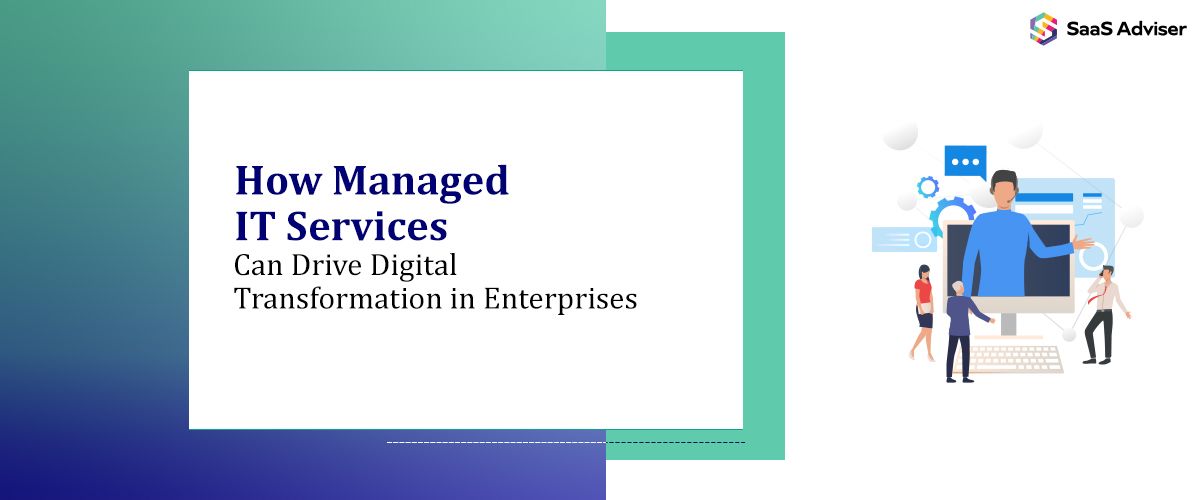 SaaS Adviser

How Managed IT Services Can Drive Digital Transformation in Enterprises